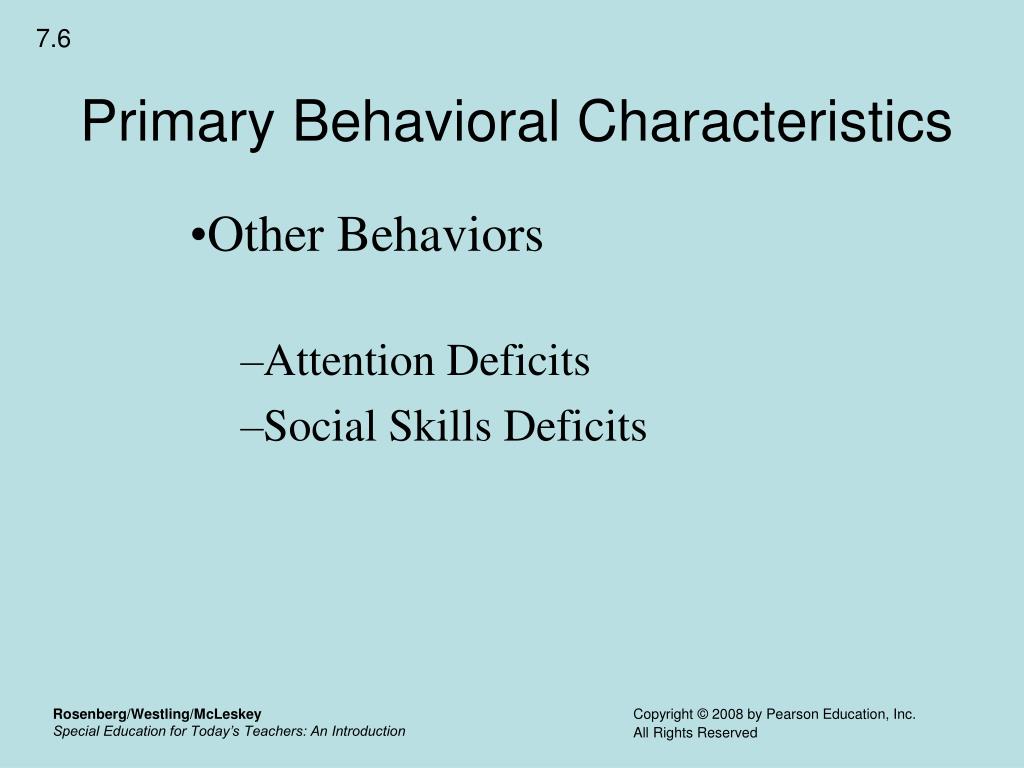 7.6

Primary Behavioral Characteristics

•Other Behaviors

–Attention Deficits
–Social Skills Deficits

Rosenberg/Westling/McLeskey
Special Education for Today's Teachers: An Introduction

Copyright © 2008 by Pearson Education, Inc.
All Rights Reserved